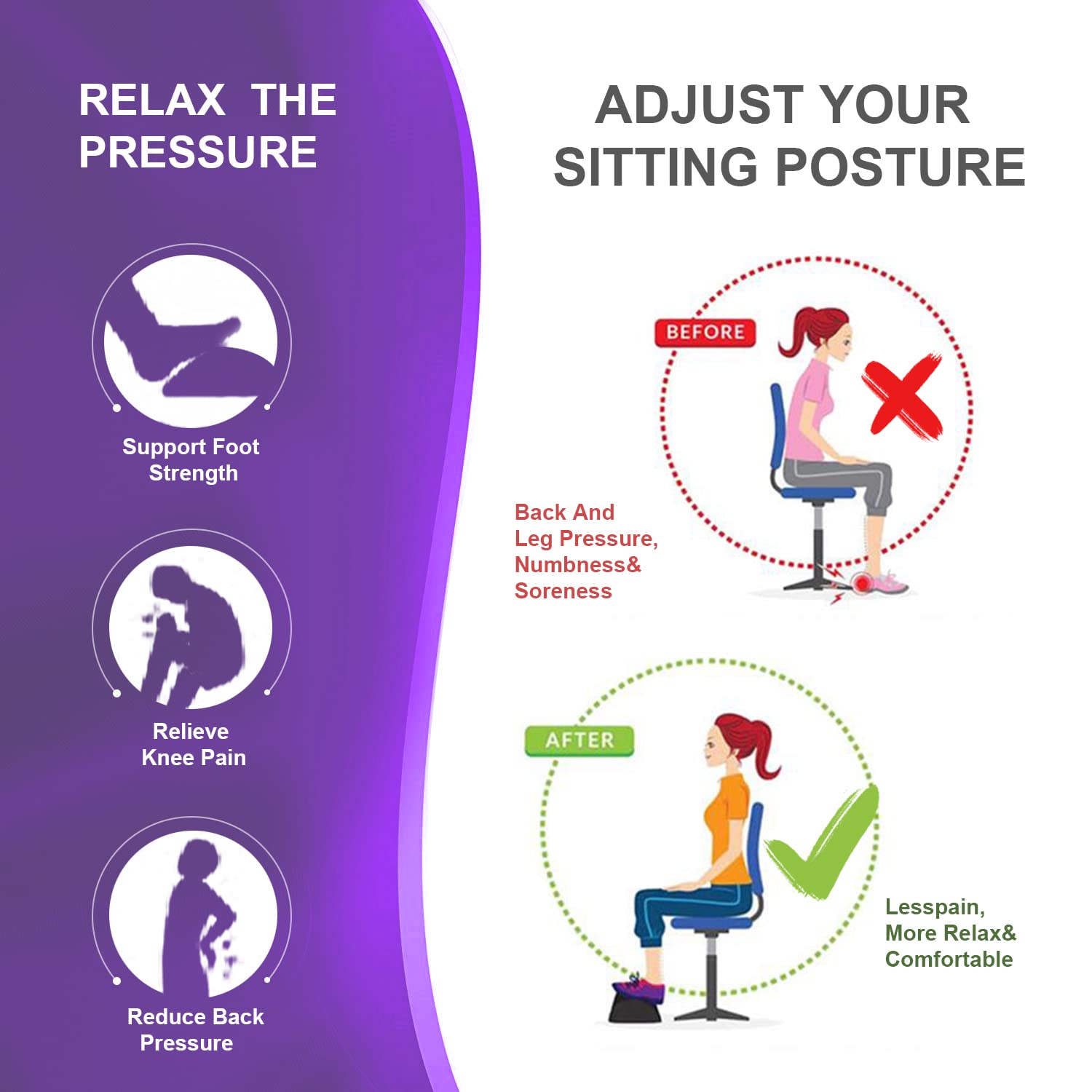 RELAX THE PRESSURE

Support Foot Strength

Relieve Knee Pain

Reduce Back Pressure

ADJUST YOUR SITTING POSTURE

BEFORE

Back And Leg Pressure, Numbness& Soreness

AFTER

Lesspain, More Relax& Comfortable